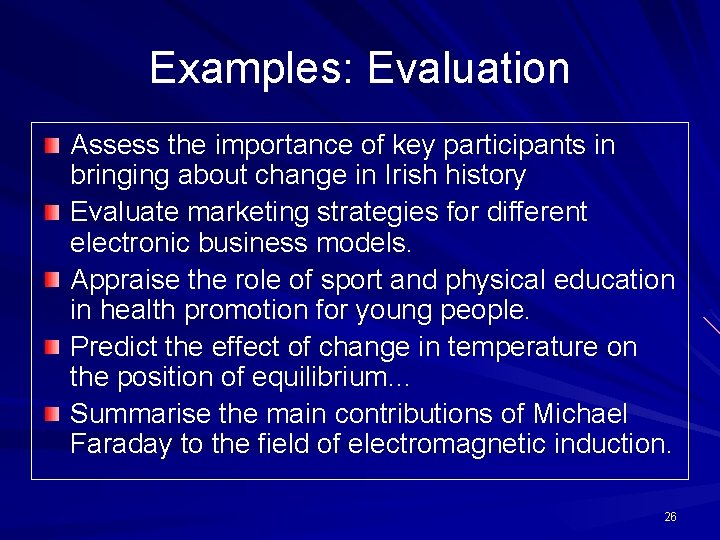 Examples: Evaluation

Assess the importance of key participants in bringing about change in Irish history

Evaluate marketing strategies for different electronic business models.

Appraise the role of sport and physical education in health promotion for young people.

Predict the effect of change in temperature on the position of equilibrium...

Summarise the main contributions of Michael Faraday to the field of electromagnetic induction.

26